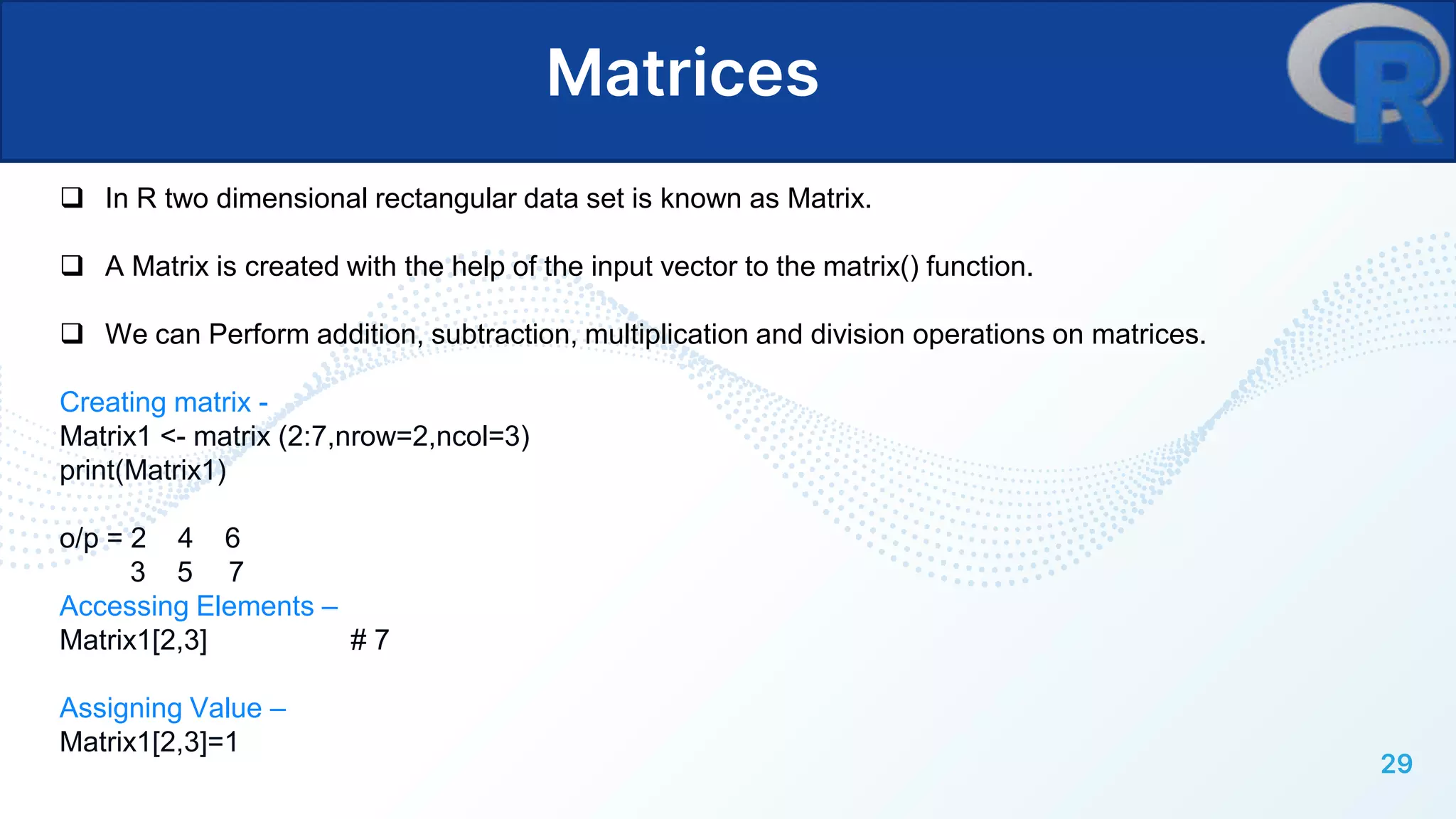 Matrices

R

❑ In R two dimensional rectangular data set is known as Matrix.

❑ A Matrix is created with the help of the input vector to the matrix() function.

❑ We can Perform addition, subtraction, multiplication and division operations on matrices.

Creating matrix -
Matrix1 <- matrix (2:7,nrow=2,ncol=3)
print(Matrix1)

o/p = 2 4 6
3 5 7
Accessing Elements –
Matrix1[2,3] # 7

Assigning Value –
Matrix1[2,3]=1

29